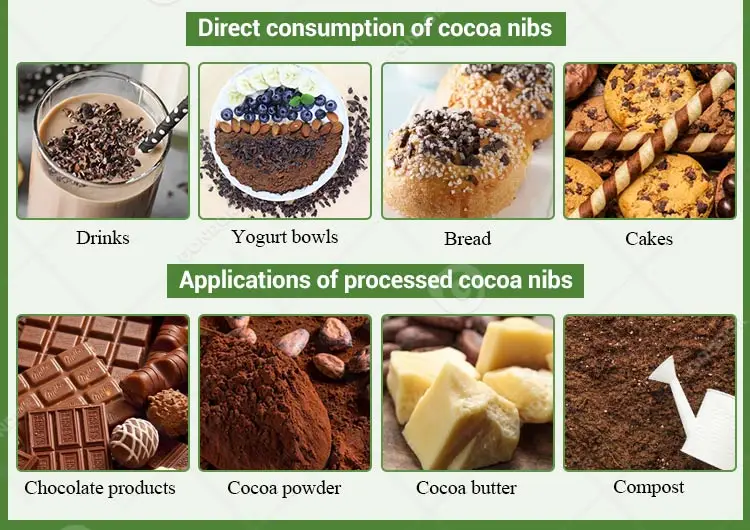 Direct consumption of cocoa nibs

Drinks

Yogurt bowls

Bread

Cakes

Applications of processed cocoa nibs

Chocolate products

Cocoa powder

Cocoa butter

Compost